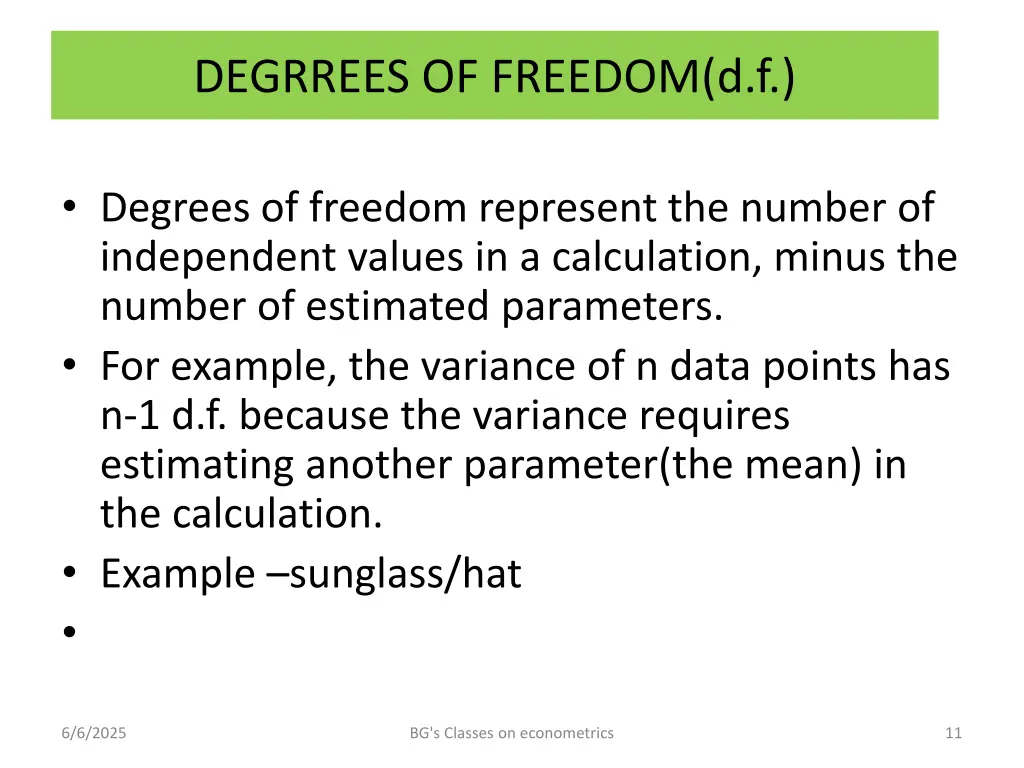 DEGRREES OF FREEDOM(d.f.)

• Degrees of freedom represent the number of independent values in a calculation, minus the number of estimated parameters.
• For example, the variance of n data points has n-1 d.f. because the variance requires estimating another parameter(the mean) in the calculation.
• Example –sunglass/hat
•

6/6/2025

BG's Classes on econometrics

11